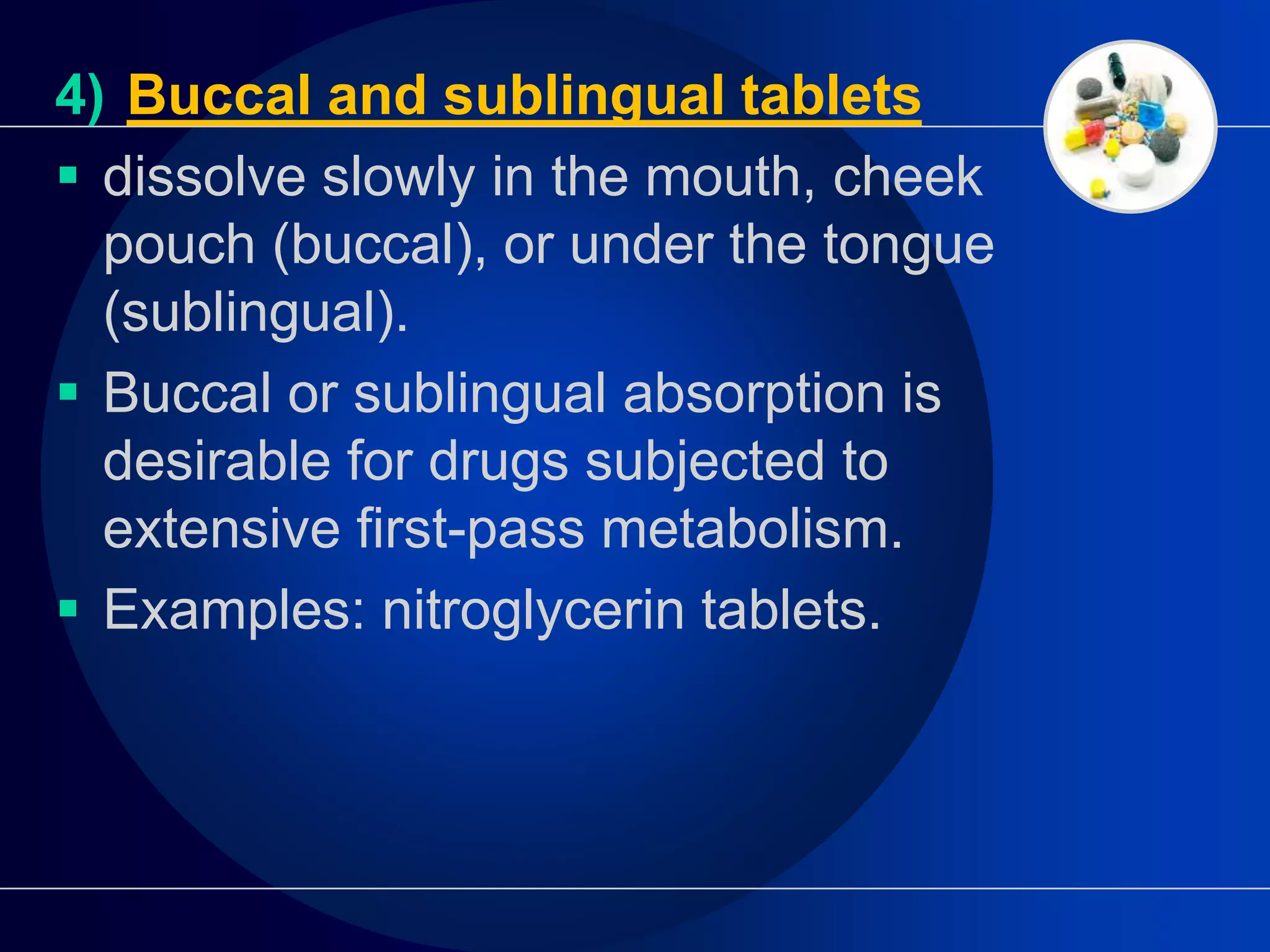 4) Buccal and sublingual tablets

▪ dissolve slowly in the mouth, cheek pouch (buccal), or under the tongue (sublingual).

▪ Buccal or sublingual absorption is desirable for drugs subjected to extensive first-pass metabolism.

▪ Examples: nitroglycerin tablets.